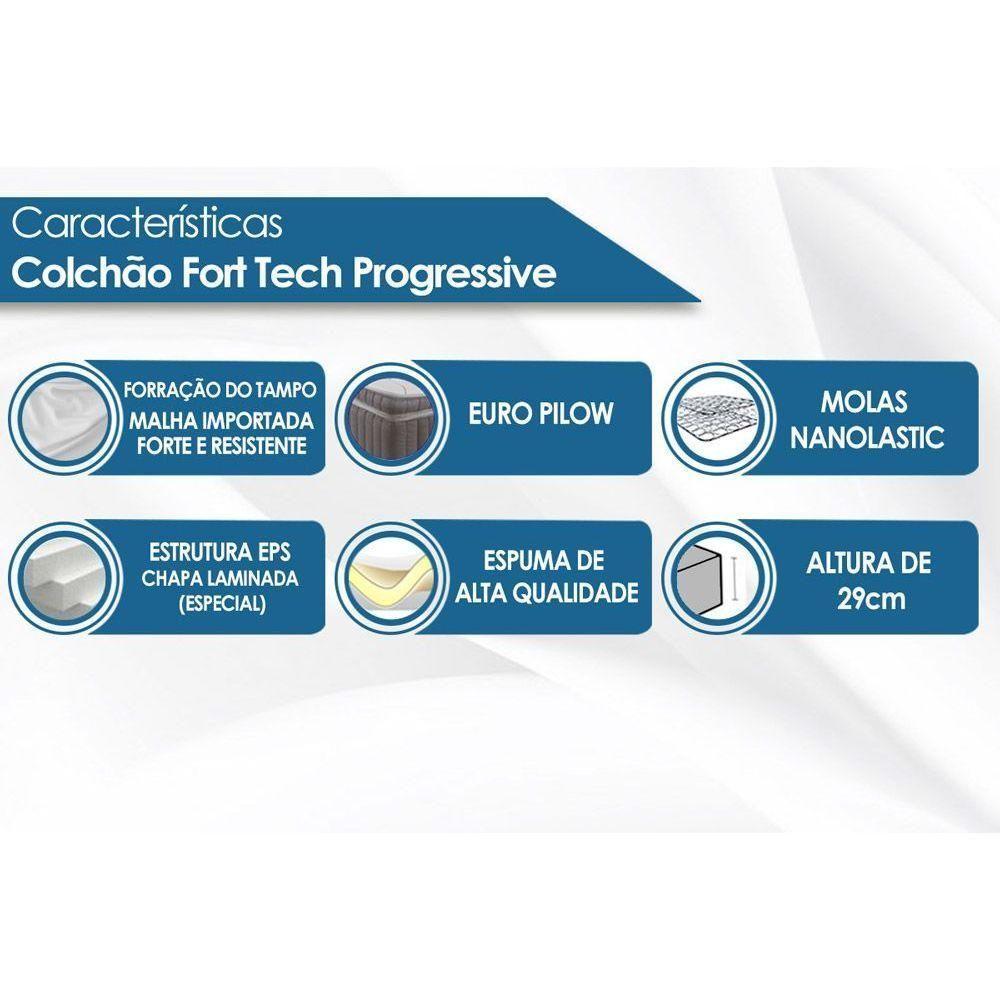 Características
Colchão Fort Tech Progressive

FORRAÇÃO DO TAMPO
MALHA IMPORTADA
FORTE E RESISTENTE

EURO PILOW

MOLAS
NANOLASTIC

ESTRUTURA EPS
CHAPA LAMINADA
(ESPECIAL)

ESPUMA DE
ALTA QUALIDADE

ALTURA DE
29cm